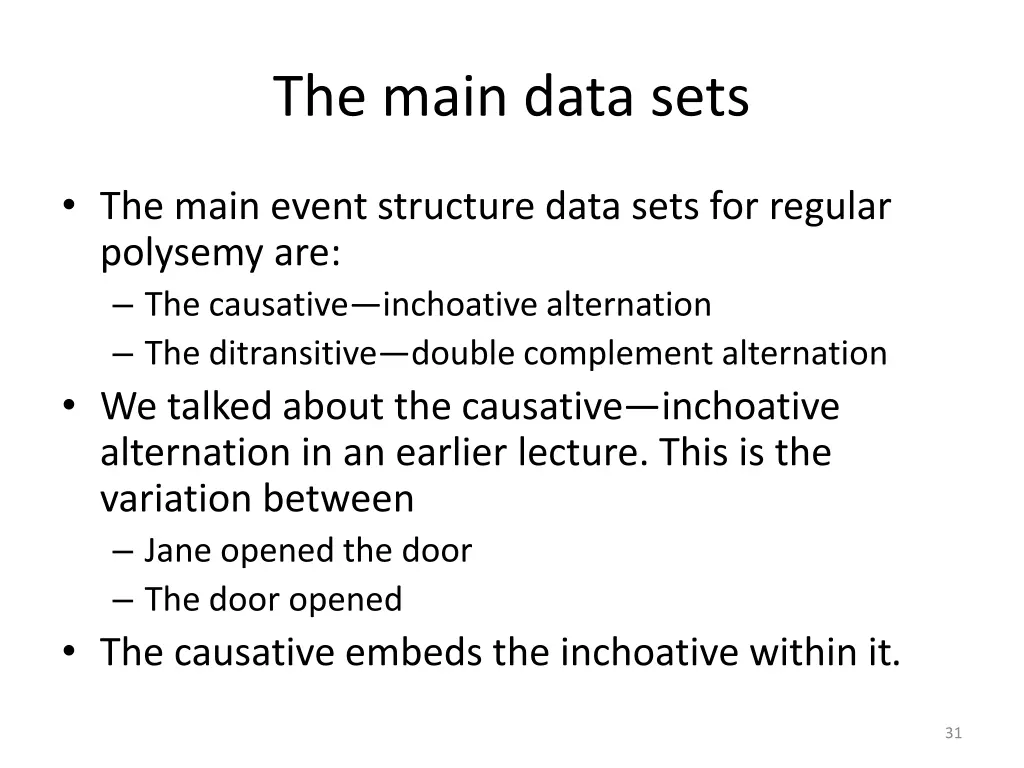 The main data sets

• The main event structure data sets for regular polysemy are:
– The causative—inchoative alternation
– The ditransitive—double complement alternation
• We talked about the causative—inchoative alternation in an earlier lecture. This is the variation between
– Jane opened the door
– The door opened
• The causative embeds the inchoative within it.

31